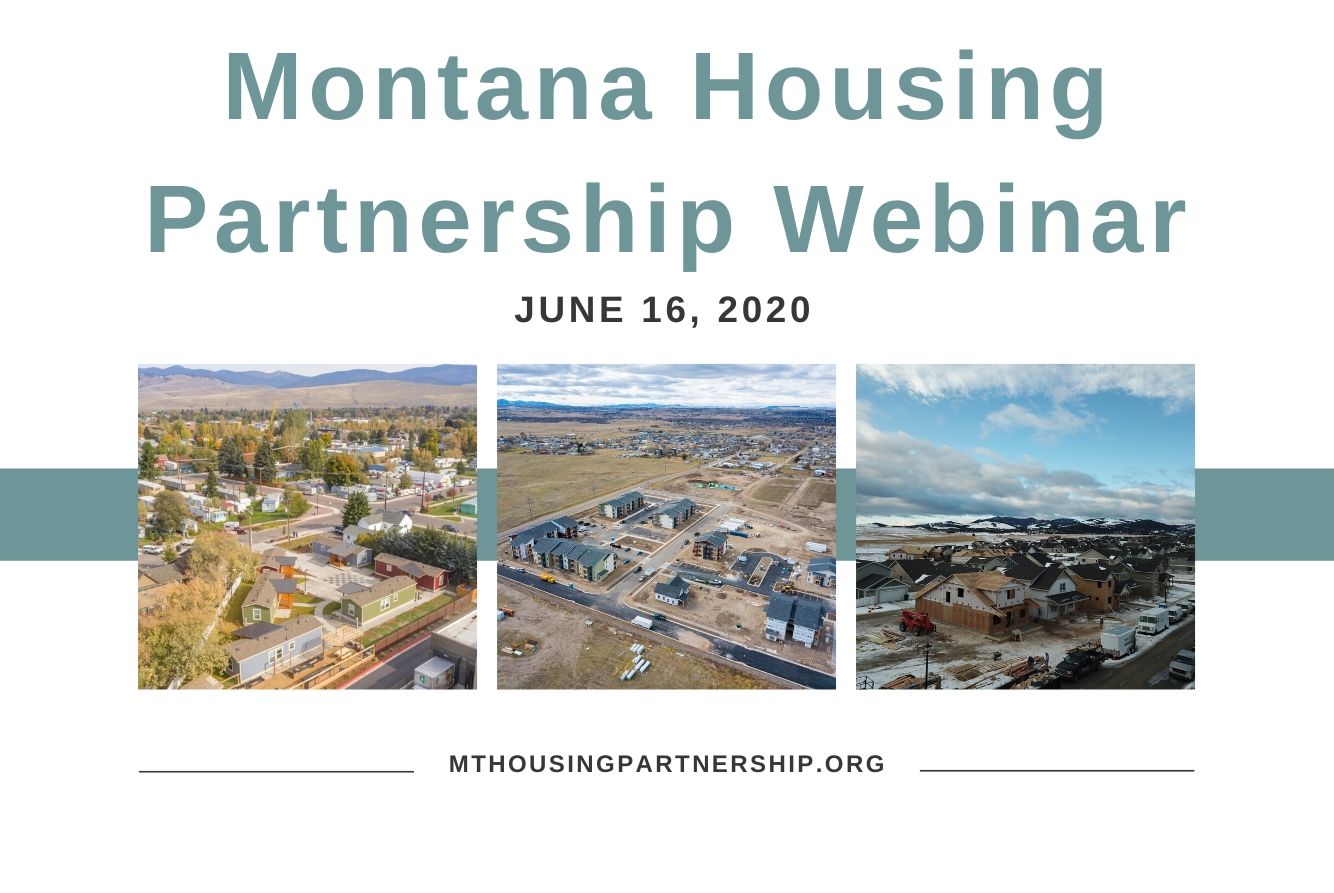 Montana Housing Partnership Webinar

JUNE 16, 2020

MTHOUSINGPARTNERSHIP.ORG